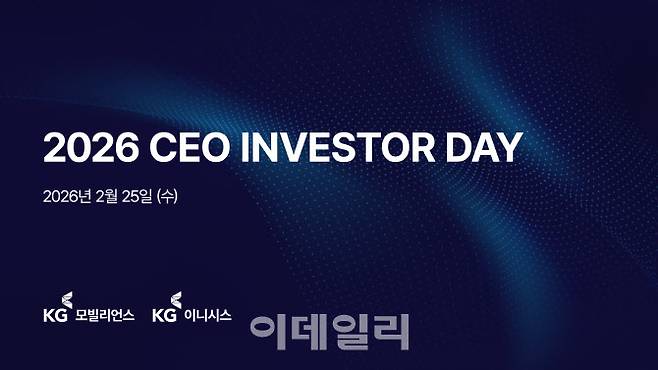 2026 CEO INVESTOR DAY

2026년 2월 25일 (수)

KG 모빌리언스 KG 이니시스

이데일리